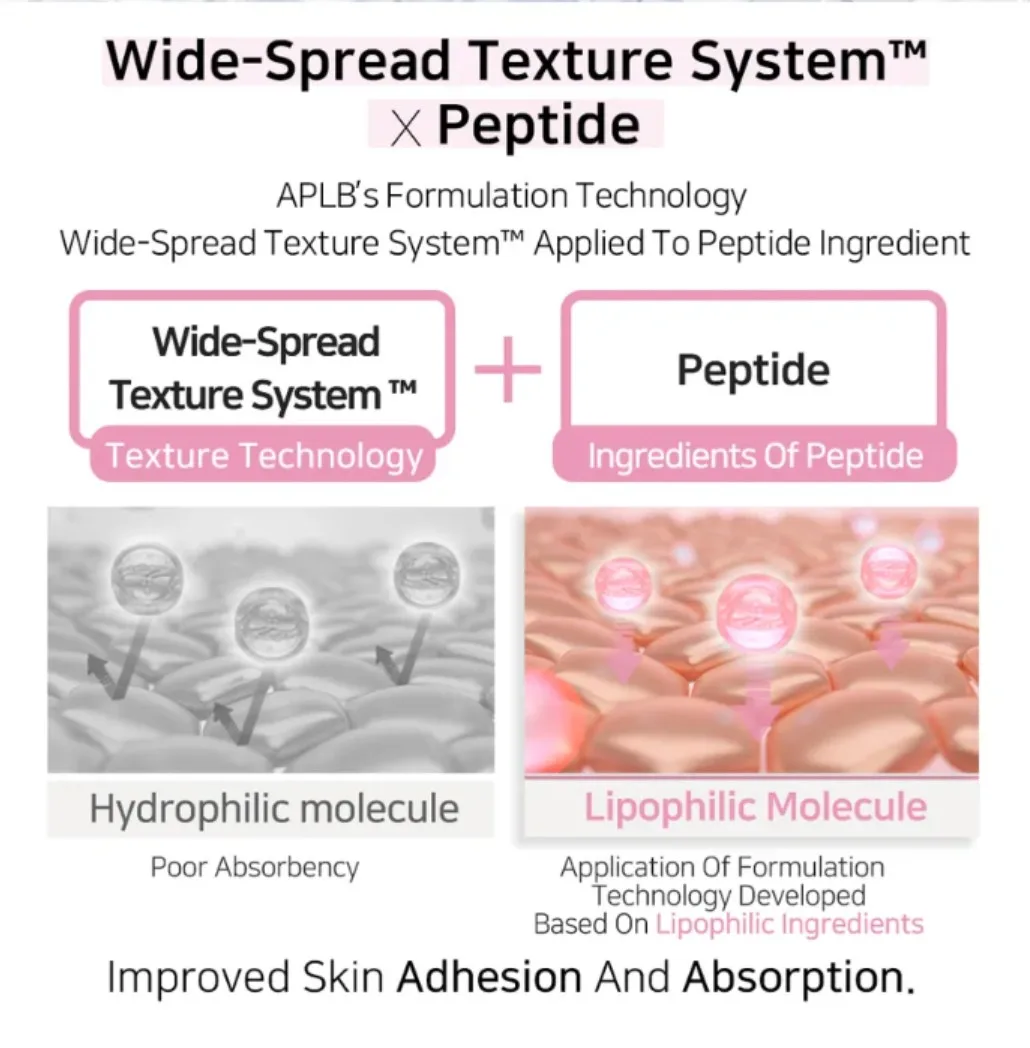 Wide-Spread Texture System™
X Peptide

APLB's Formulation Technology
Wide-Spread Texture System™ Applied To Peptide Ingredient

Wide-Spread Texture System ™
Texture Technology

+

Peptide
Ingredients Of Peptide

Hydrophilic molecule
Poor Absorbency

Lipophilic Molecule
Application Of Formulation Technology Developed Based On Lipophilic Ingredients

Improved Skin Adhesion And Absorption.